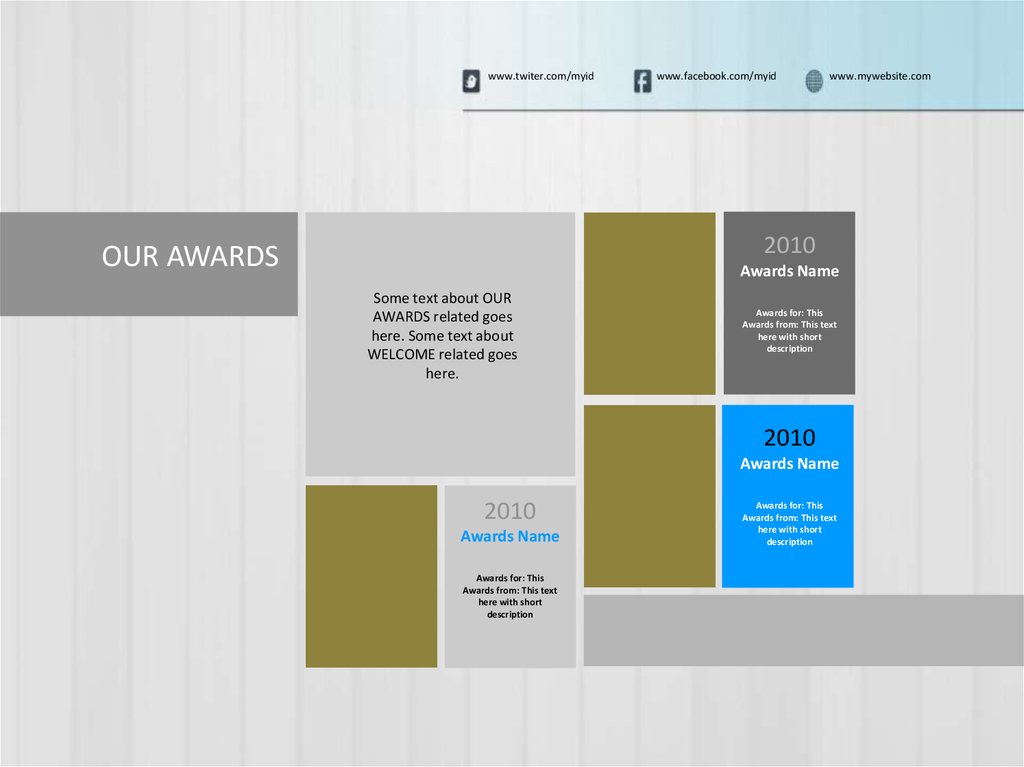 www.twiter.com/myid

www.facebook.com/myid

www.mywebsite.com

OUR AWARDS

Some text about OUR AWARDS related goes here. Some text about WELCOME related goes here.

2010
Awards Name

Awards for: This Awards from: This text here with short description

2010
Awards Name

Awards for: This Awards from: This text here with short description

2010
Awards Name

Awards for: This Awards from: This text here with short description